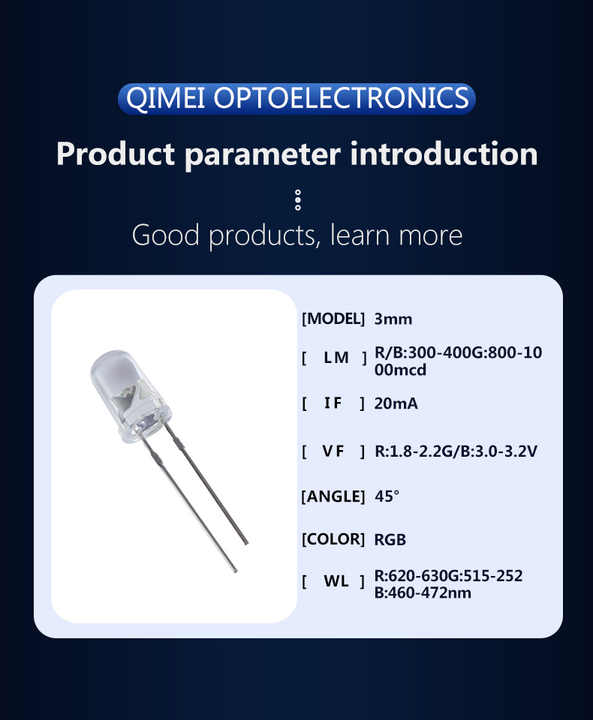 QIMEI OPTOELECTRONICS

Product parameter introduction

Good products, learn more

[MODEL] 3mm

[ LM ] R/B:300-400G:800-1000mcd

[ IF ] 20mA

[ VF ] R:1.8-2.2G/B:3.0-3.2V

[ANGLE] 45°

[COLOR] RGB

[ WL ] R:620-630G:515-252 B:460-472nm